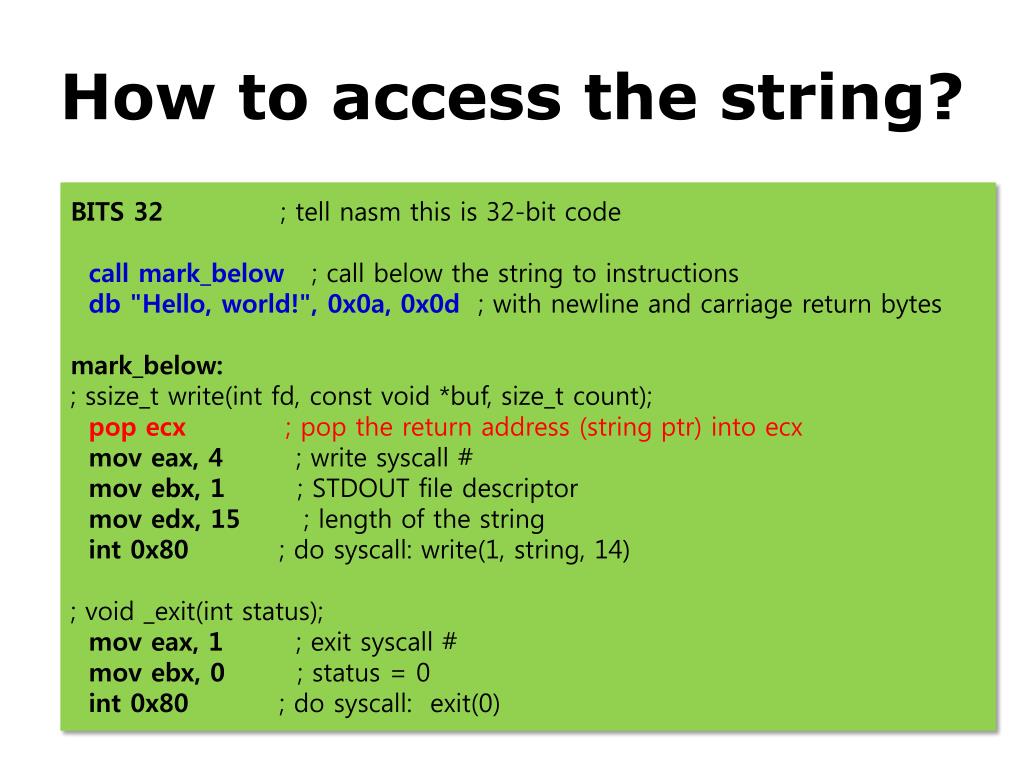 How to access the string?

BITS 32 ; tell nasm this is 32-bit code

call mark_below ; call below the string to instructions
db "Hello, world!", 0x0a, 0x0d ; with newline and carriage return bytes

mark_below:
; ssize_t write(int fd, const void *buf, size_t count);
pop ecx ; pop the return address (string ptr) into ecx
mov eax, 4 ; write syscall #
mov ebx, 1 ; STDOUT file descriptor
mov edx, 15 ; length of the string
int 0x80 ; do syscall: write(1, string, 14)

; void _exit(int status);
mov eax, 1 ; exit syscall #
mov ebx, 0 ; status = 0
int 0x80 ; do syscall: exit(0)